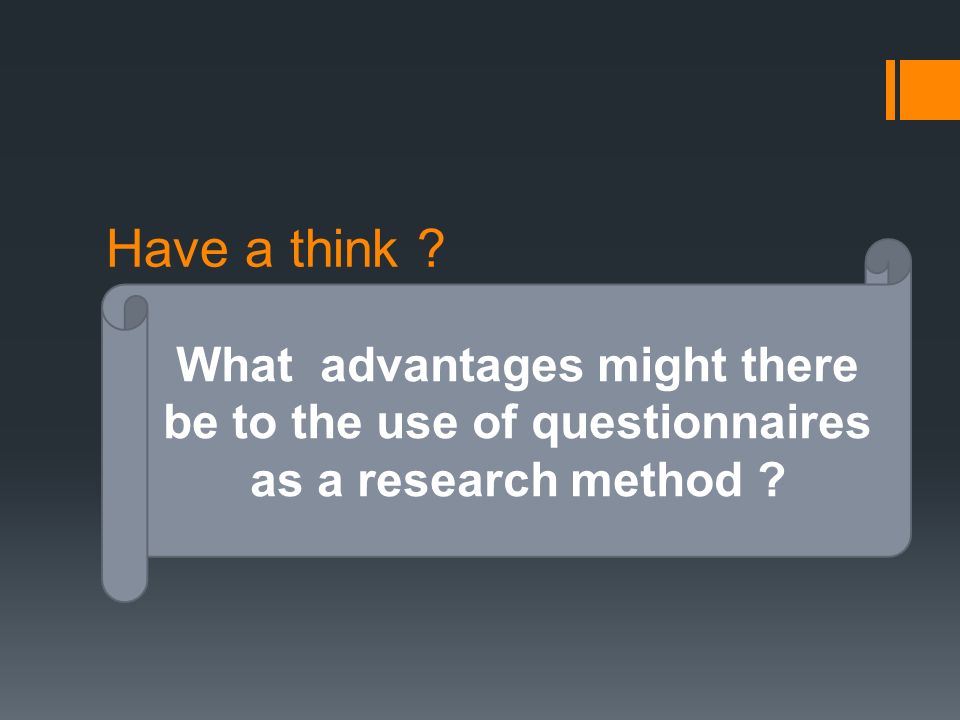 Have a think ?

What advantages might there be to the use of questionnaires as a research method ?